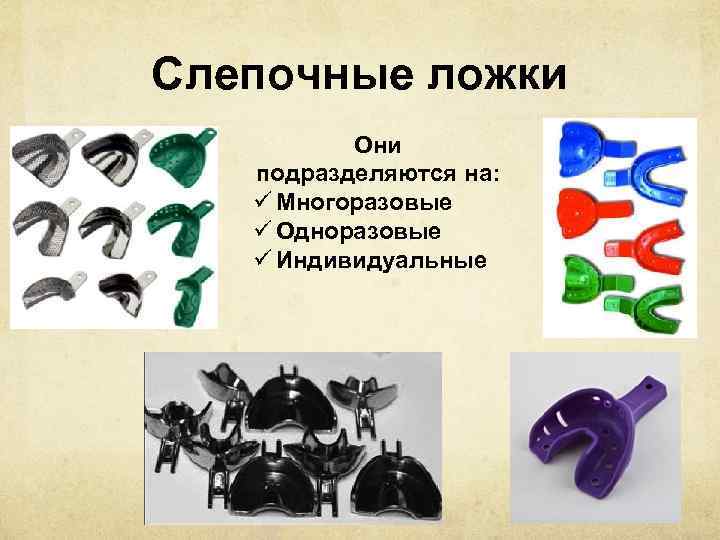 Слепочные ложки

Они подразделяются на:
✓ Многоразовые
✓ Одноразовые
✓ Индивидуальные